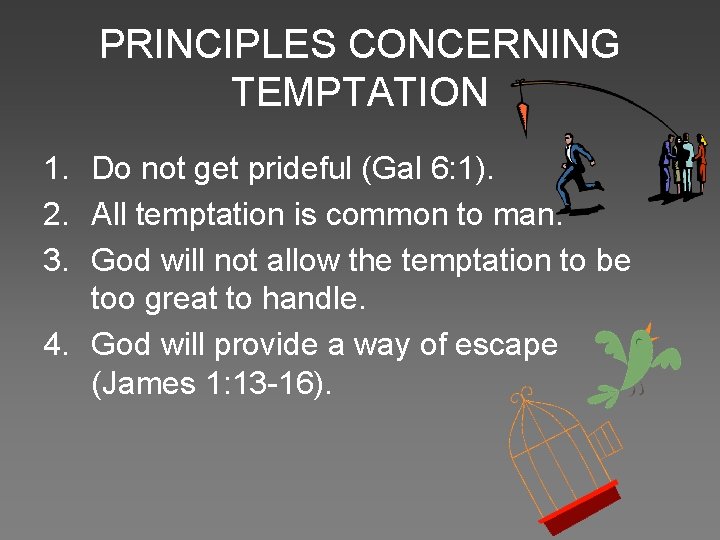 PRINCIPLES CONCERNING TEMPTATION

1. Do not get prideful (Gal 6:1).
2. All temptation is common to man.
3. God will not allow the temptation to be too great to handle.
4. God will provide a way of escape (James 1:13-16).